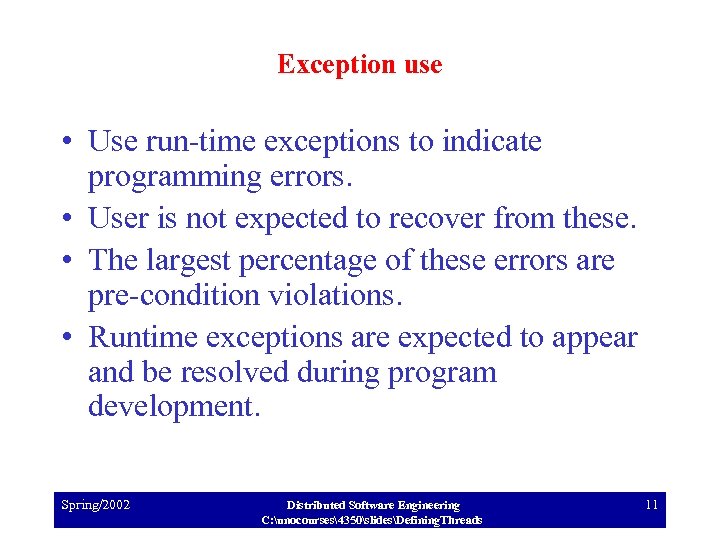 Exception use

• Use run-time exceptions to indicate programming errors.
• User is not expected to recover from these.
• The largest percentage of these errors are pre-condition violations.
• Runtime exceptions are expected to appear and be resolved during program development.

Spring/2002

Distributed Software Engineering
C:\unocourses\4350\slides\DefiningThreads

11